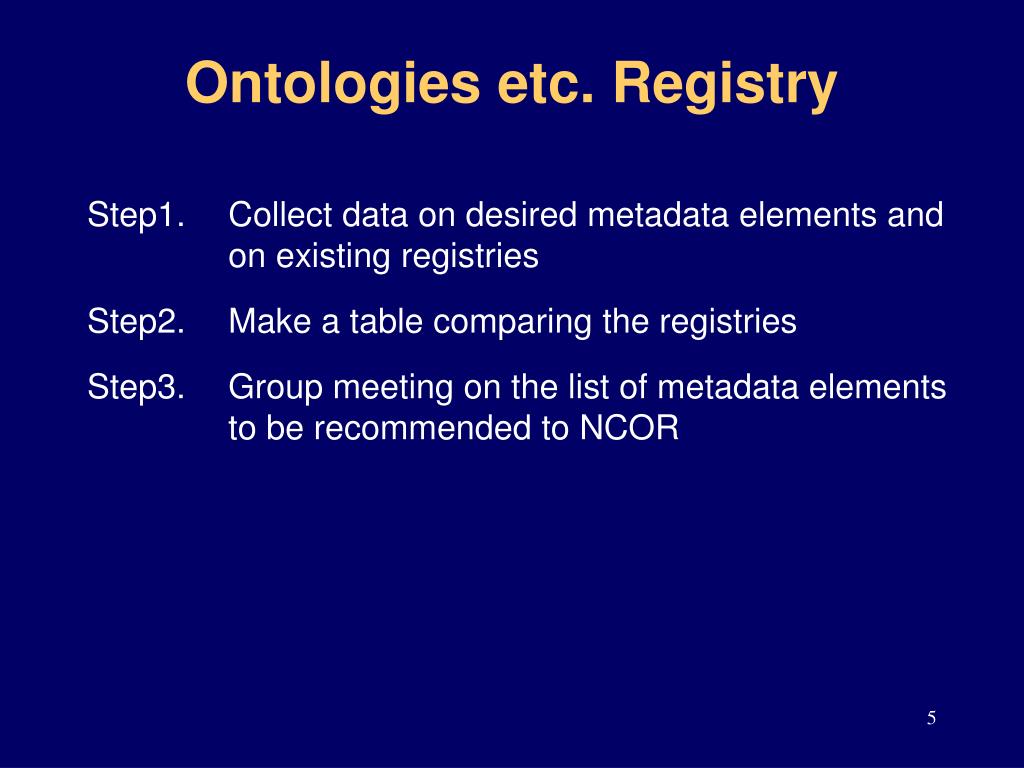 Ontologies etc. Registry

Step1. Collect data on desired metadata elements and on existing registries

Step2. Make a table comparing the registries

Step3. Group meeting on the list of metadata elements to be recommended to NCOR

5